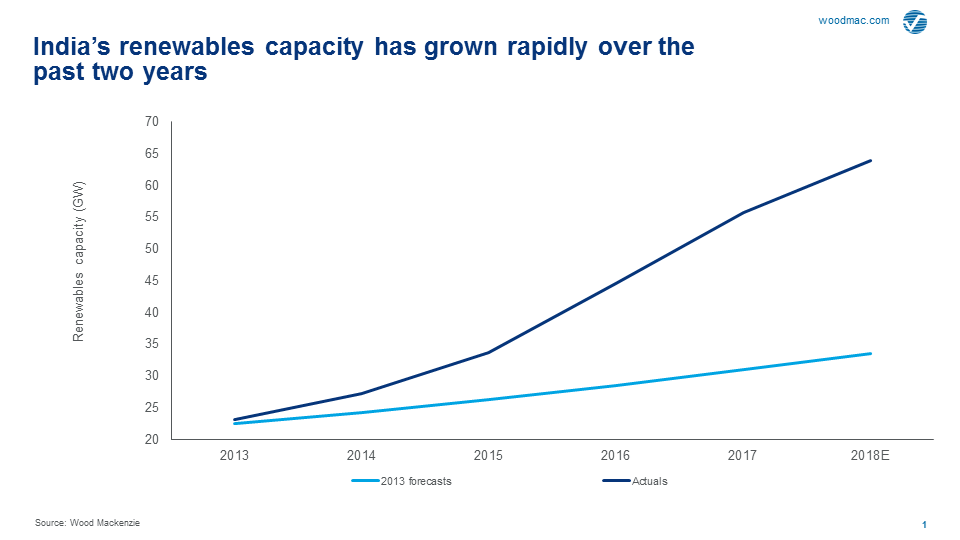 woodmac.com

India's renewables capacity has grown rapidly over the past two years

Renewables capacity (GW)

70
65
60
55
50
45
40
35
30
25
20

2013 2014 2015 2016 2017 2018E

2013 forecasts
Actuals

Source: Wood Mackenzie

1